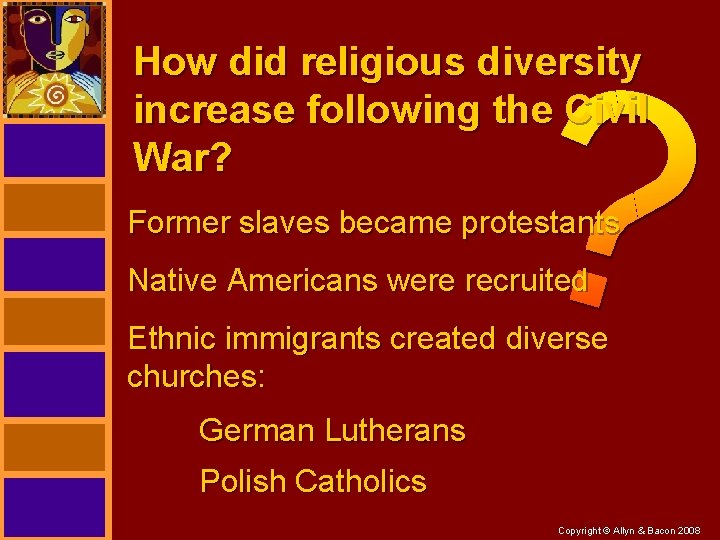 How did religious diversity increase following the Civil War?

Former slaves became protestants

Native Americans were recruited

Ethnic immigrants created diverse churches:

German Lutherans

Polish Catholics

Copyright © Allyn & Bacon 2008